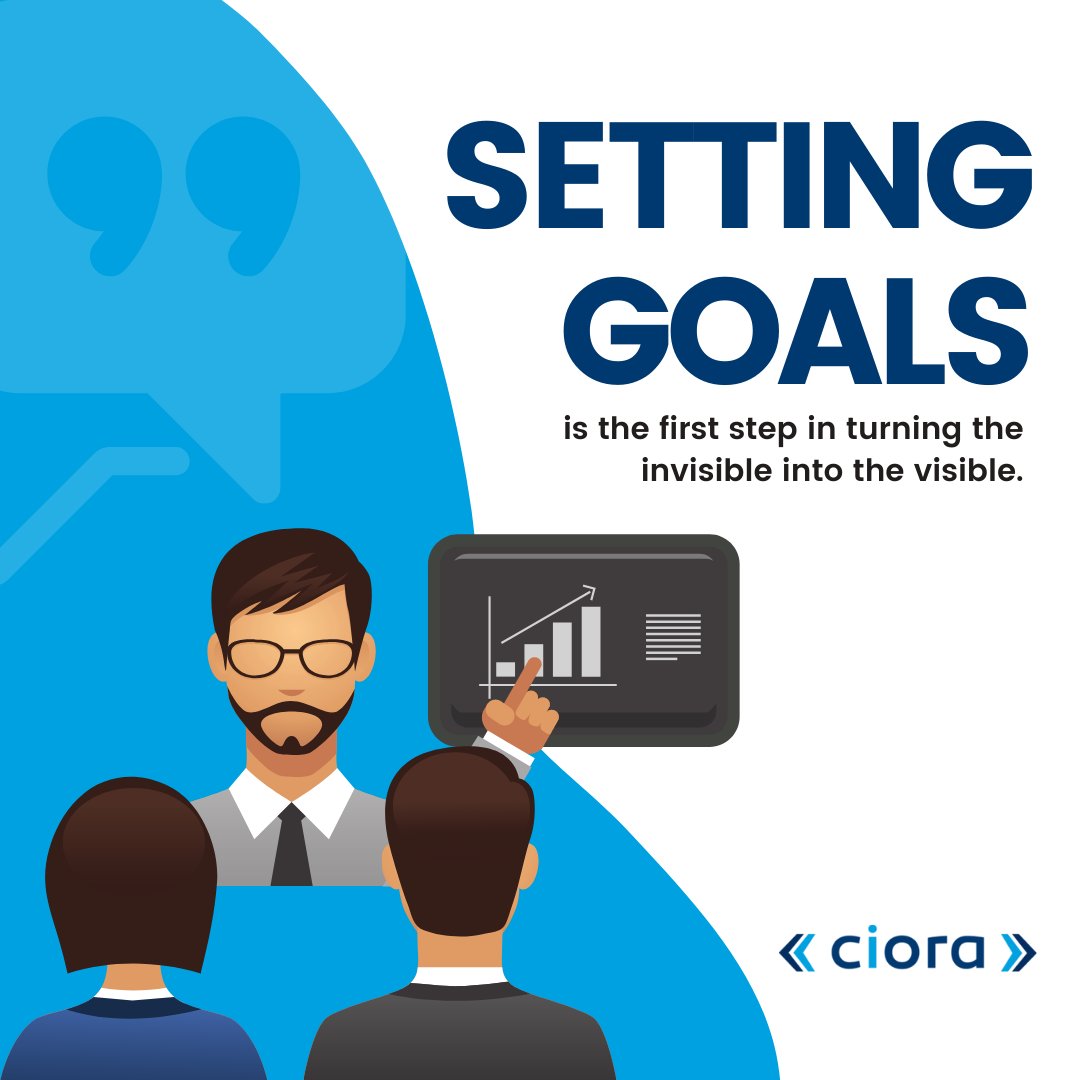 SETTING GOALS

is the first step in turning the invisible into the visible.

ciora